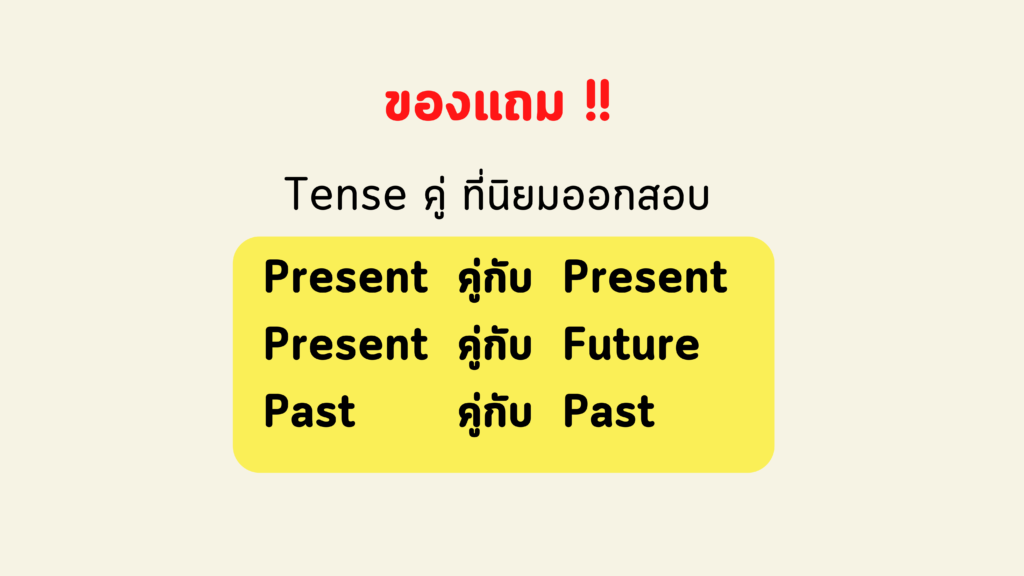 ของแถม !!

Tense คู่ ที่นิยมออกสอบ

Present คู่กับ Present
Present คู่กับ Future
Past คู่กับ Past